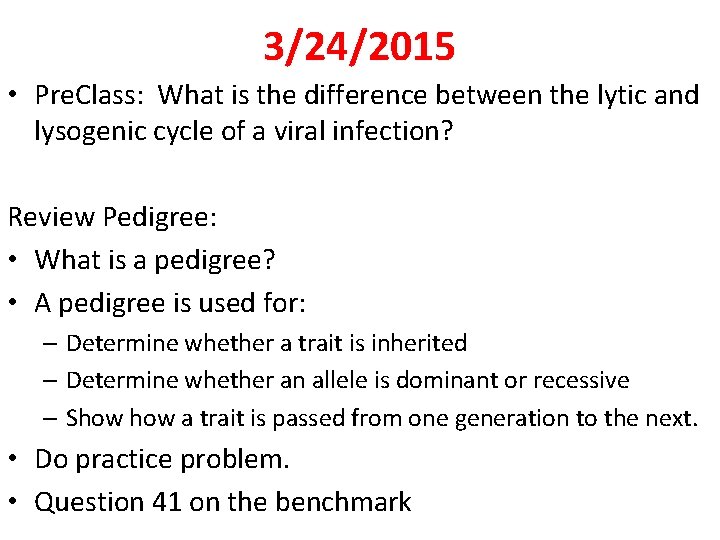 3/24/2015

• PreClass: What is the difference between the lytic and lysogenic cycle of a viral infection?

Review Pedigree:

• What is a pedigree?
• A pedigree is used for:
– Determine whether a trait is inherited
– Determine whether an allele is dominant or recessive
– Show how a trait is passed from one generation to the next.
• Do practice problem.
• Question 41 on the benchmark